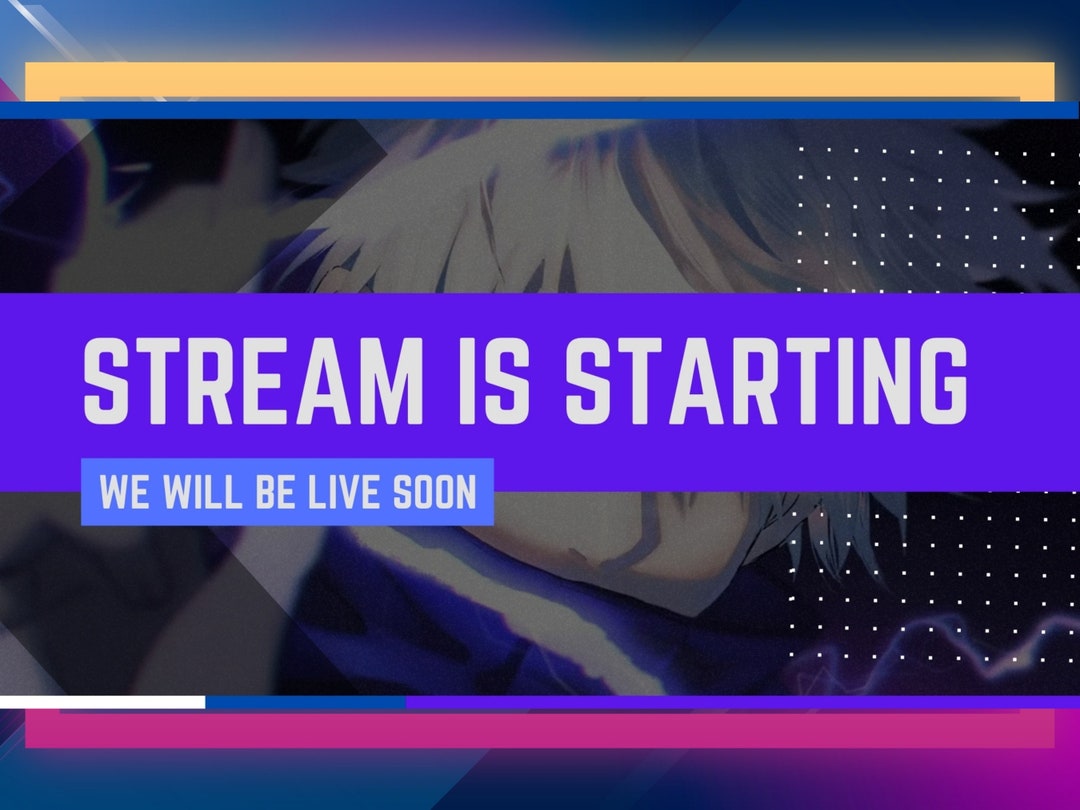 STREAM IS STARTING

WE WILL BE LIVE SOON